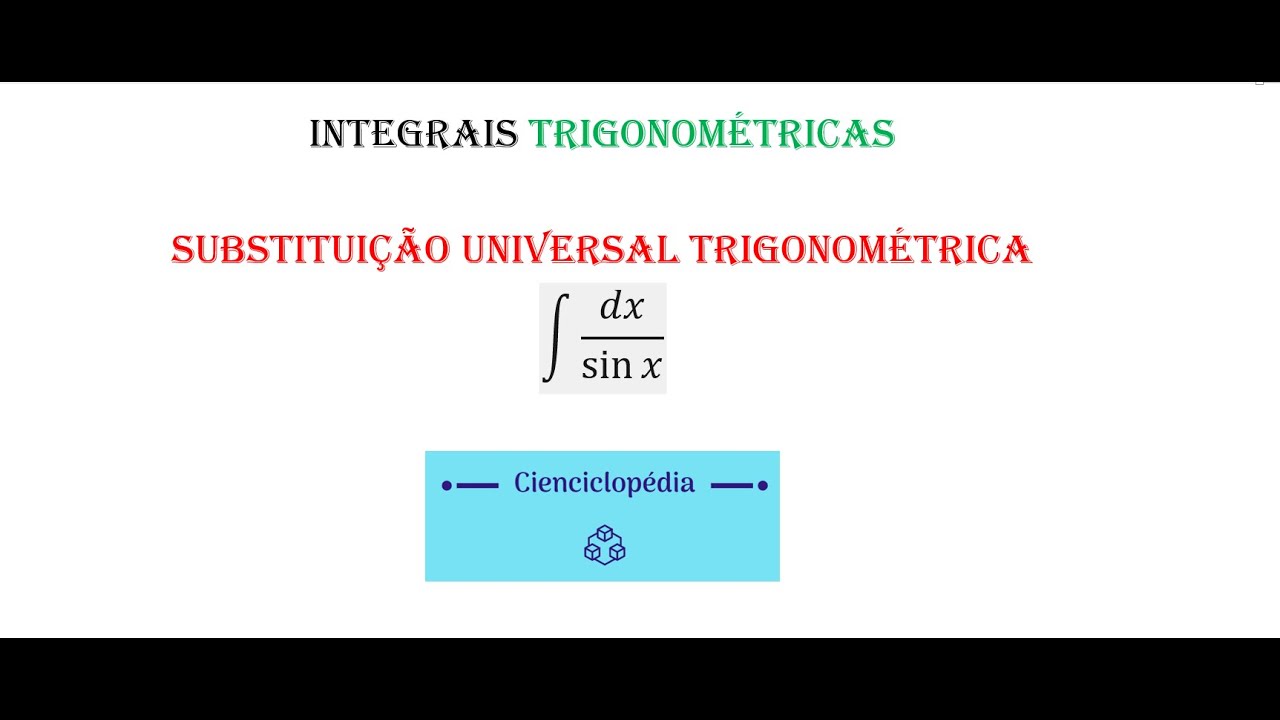 INTEGRAIS TRIGONOMÉTRICAS

SUBSTITUIÇÃO UNIVERSAL TRIGONOMÉTRICA

$\int \frac{dx}{\sin x}$

Cienciclopédia